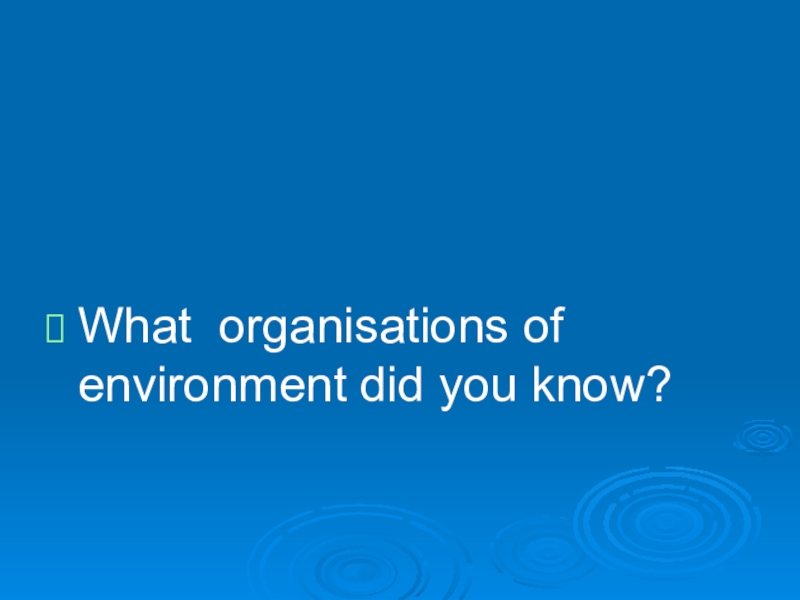 What organisations of environment did you know?